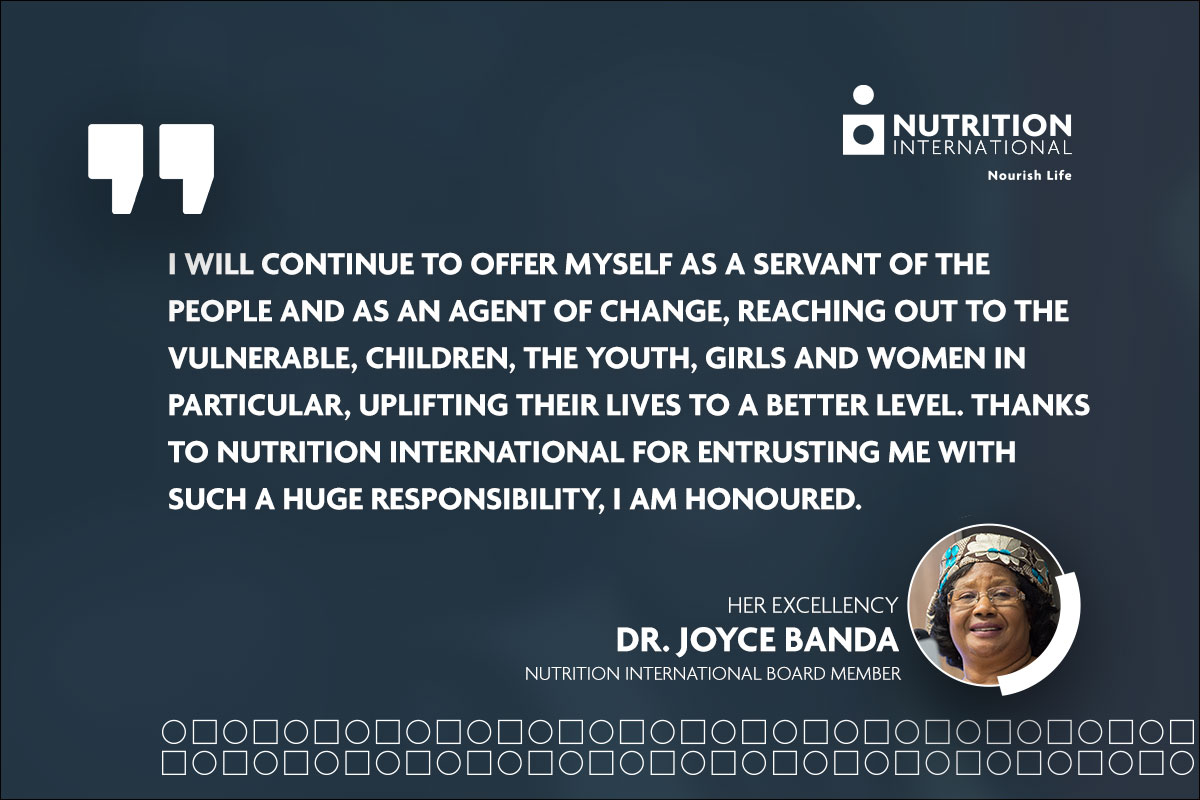 NUTRITION INTERNATIONAL
Nourish Life

I WILL CONTINUE TO OFFER MYSELF AS A SERVANT OF THE PEOPLE AND AS AN AGENT OF CHANGE, REACHING OUT TO THE VULNERABLE, CHILDREN, THE YOUTH, GIRLS AND WOMEN IN PARTICULAR, UPLIFTING THEIR LIVES TO A BETTER LEVEL. THANKS TO NUTRITION INTERNATIONAL FOR ENTRUSTING ME WITH SUCH A HUGE RESPONSIBILITY, I AM HONOURED.

HER EXCELLENCY
DR. JOYCE BANDA
NUTRITION INTERNATIONAL BOARD MEMBER